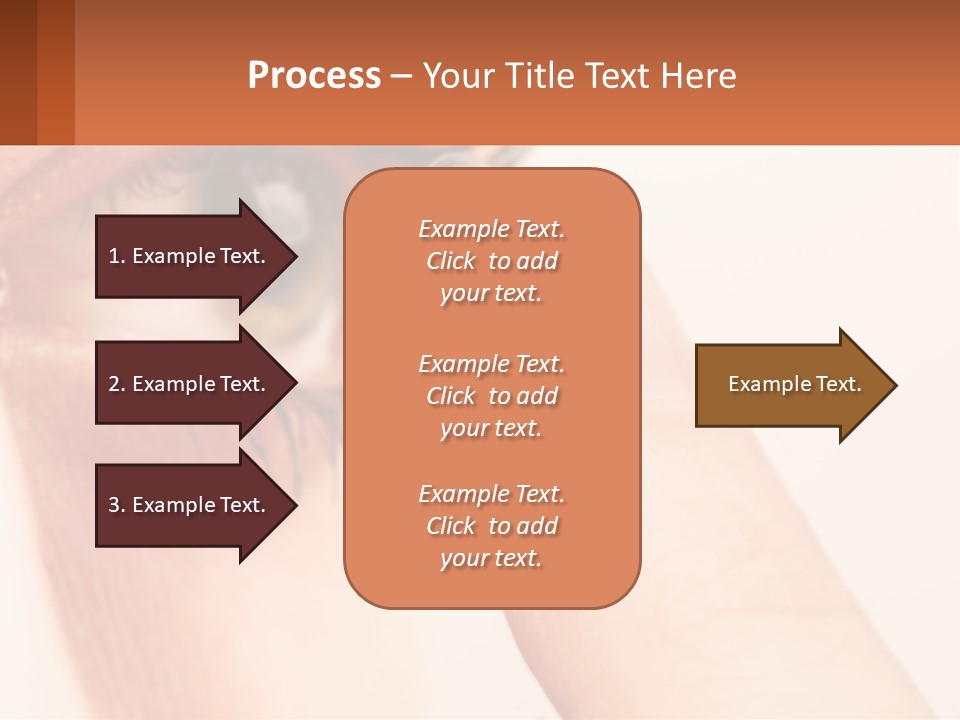 Process – Your Title Text Here

1. Example Text.

2. Example Text.

3. Example Text.

Example Text. Click to add your text.

Example Text. Click to add your text.

Example Text. Click to add your text.

Example Text.